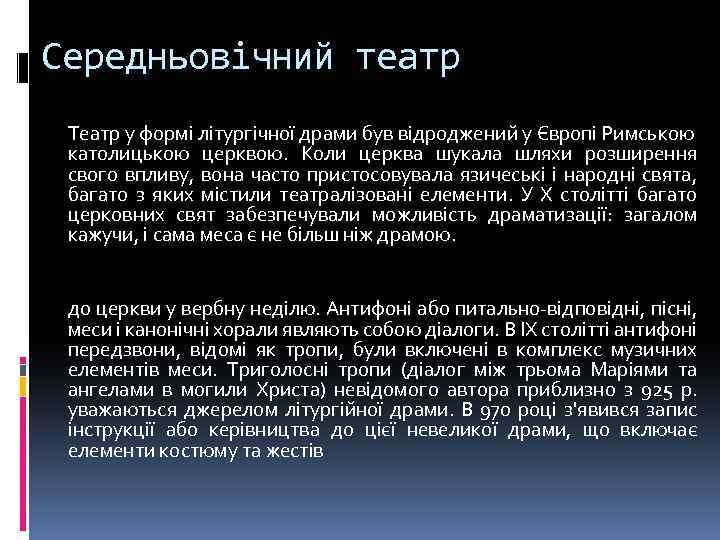 Середньовічний театр

Театр у формі літургічної драми був відроджений у Європі Римською католицькою церквою. Коли церква шукала шляхи розширення свого впливу, вона часто пристосовувала язичеські і народні свята, багато з яких містили театралізовані елементи. У X столітті багато церковних свят забезпечували можливість драматизації: загалом кажучи, і сама меса є не більш ніж драмою.

до церкви у вербну неділю. Антифоні або питально-відповідні, пісні, меси і канонічні хорали являють собою діалоги. В IX столітті антифоні передзвони, відомі як тропи, були включені в комплекс музичних елементів меси. Триголосні тропи (діалог між трьома Маріями та ангелами в могили Христа) невідомого автора приблизно з 925 р. уважаються джерелом літургійної драми. В 970 році з'явився запис інструкції або керівництва до цієї невеликої драми, що включає елементи костюму та жестів